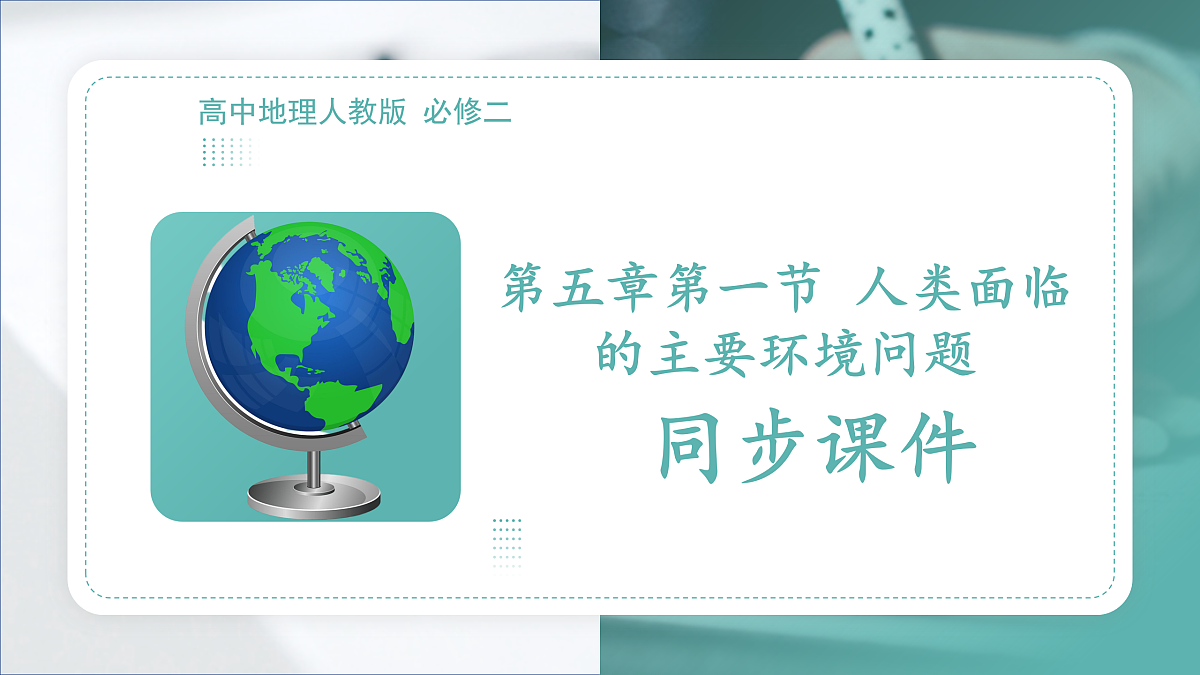 高中地理人教版 必修二

第五章第一节 人类面临的主要环境问题

同步课件